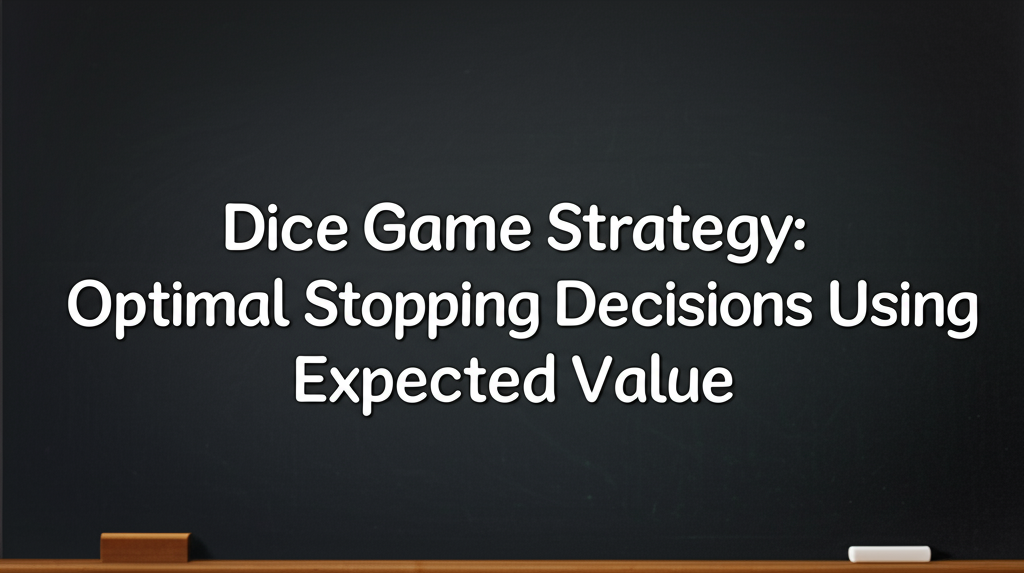 Dice Game Strategy:
Optimal Stopping Decisions Using Expected Value